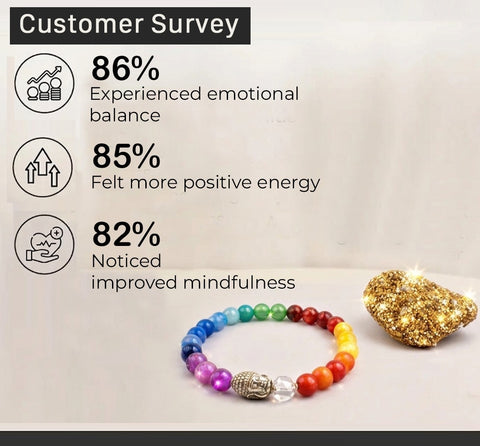 Customer Survey

86%
Experienced emotional balance

85%
Felt more positive energy

82%
Noticed improved mindfulness